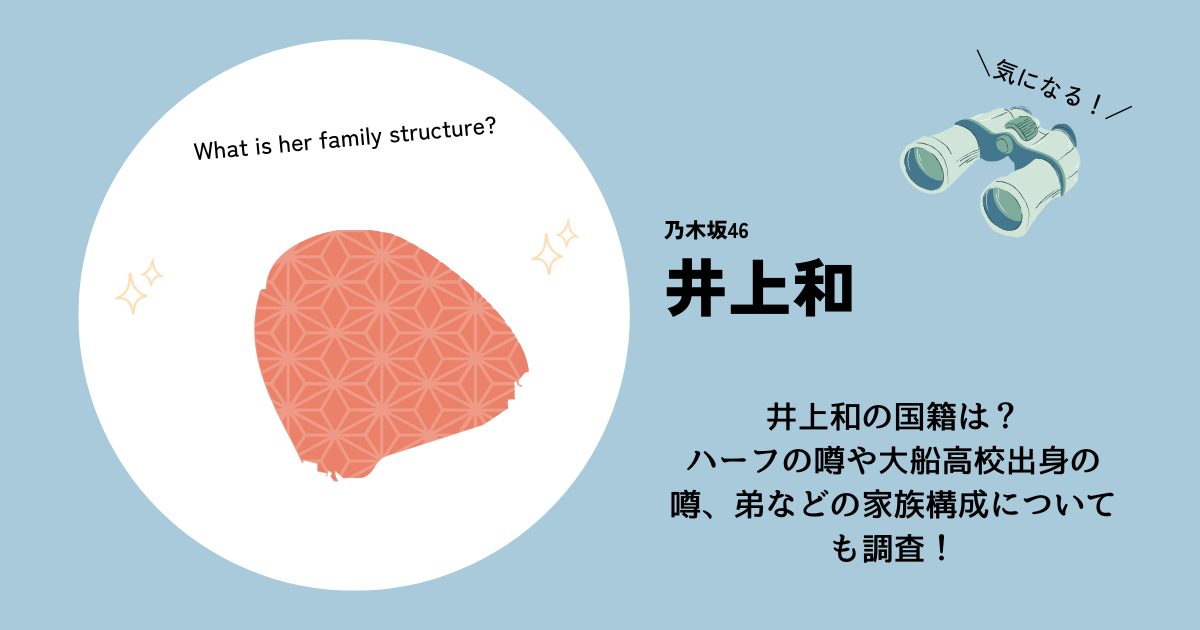 What is her family structure?

＼気になる！／

乃木坂46

井上和

井上和の国籍は？
ハーフの噂や大船高校出身の噂、弟などの家族構成についても調査！